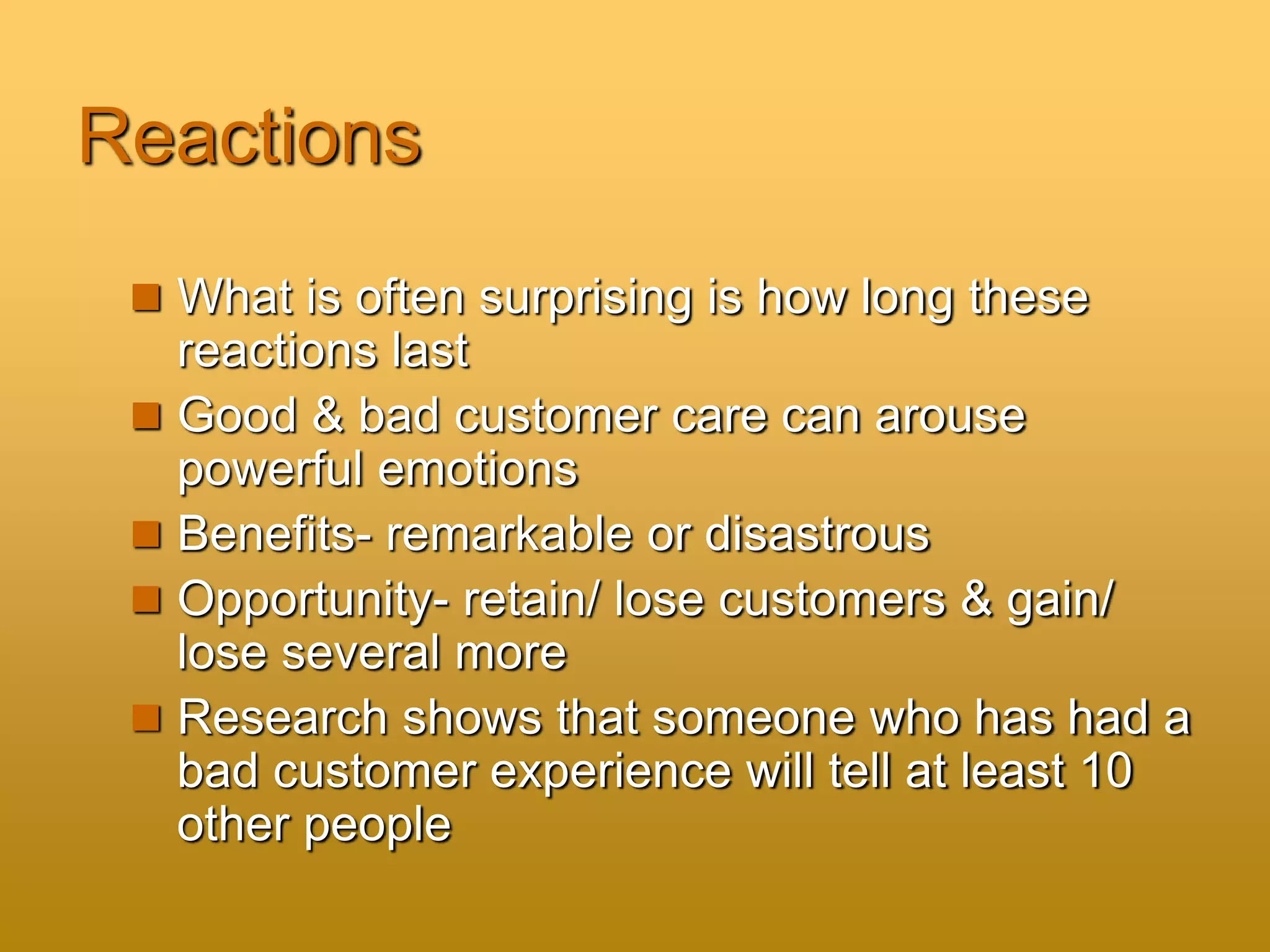 Reactions

- What is often surprising is how long these reactions last
- Good & bad customer care can arouse powerful emotions
- Benefits- remarkable or disastrous
- Opportunity- retain/ lose customers & gain/ lose several more
- Research shows that someone who has had a bad customer experience will tell at least 10 other people